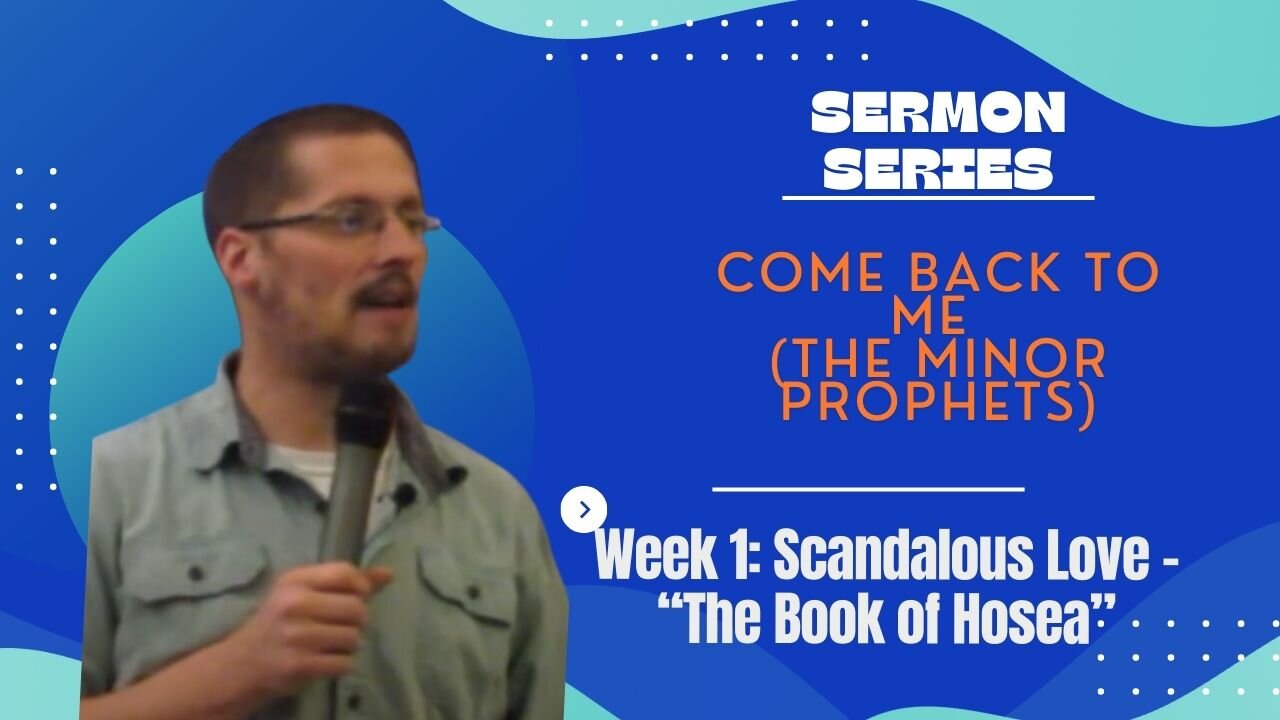 SERMON SERIES

COME BACK TO ME (THE MINOR PROPHETS)

Week 1: Scandalous Love - “The Book of Hosea”